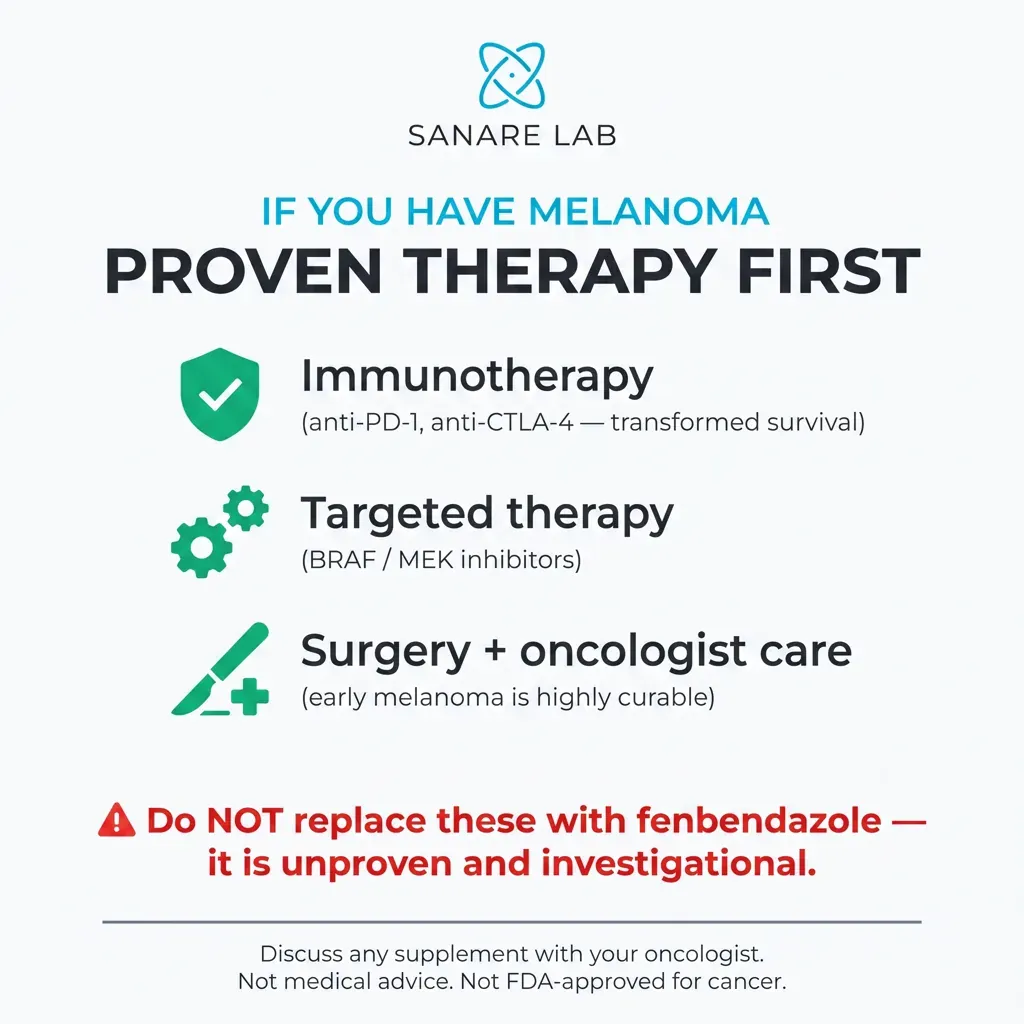 SANARE LAB

IF YOU HAVE MELANOMA
PROVEN THERAPY FIRST

Immunotherapy
(anti-PD-1, anti-CTLA-4 — transformed survival)

Targeted therapy
(BRAF / MEK inhibitors)

Surgery + oncologist care
(early melanoma is highly curable)

Do NOT replace these with fenbendazole — it is unproven and investigational.

Discuss any supplement with your oncologist.
Not medical advice. Not FDA-approved for cancer.